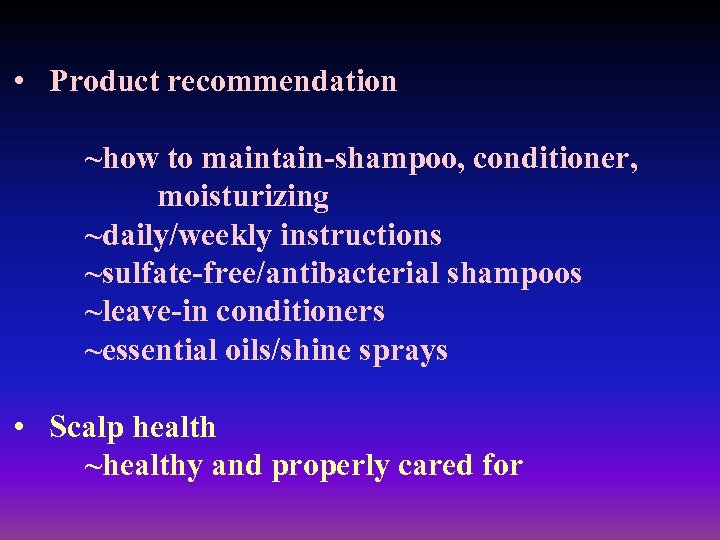 • Product recommendation

~how to maintain-shampoo, conditioner, moisturizing
~daily/weekly instructions
~sulfate-free/antibacterial shampoos
~leave-in conditioners
~essential oils/shine sprays

• Scalp health
~healthy and properly cared for